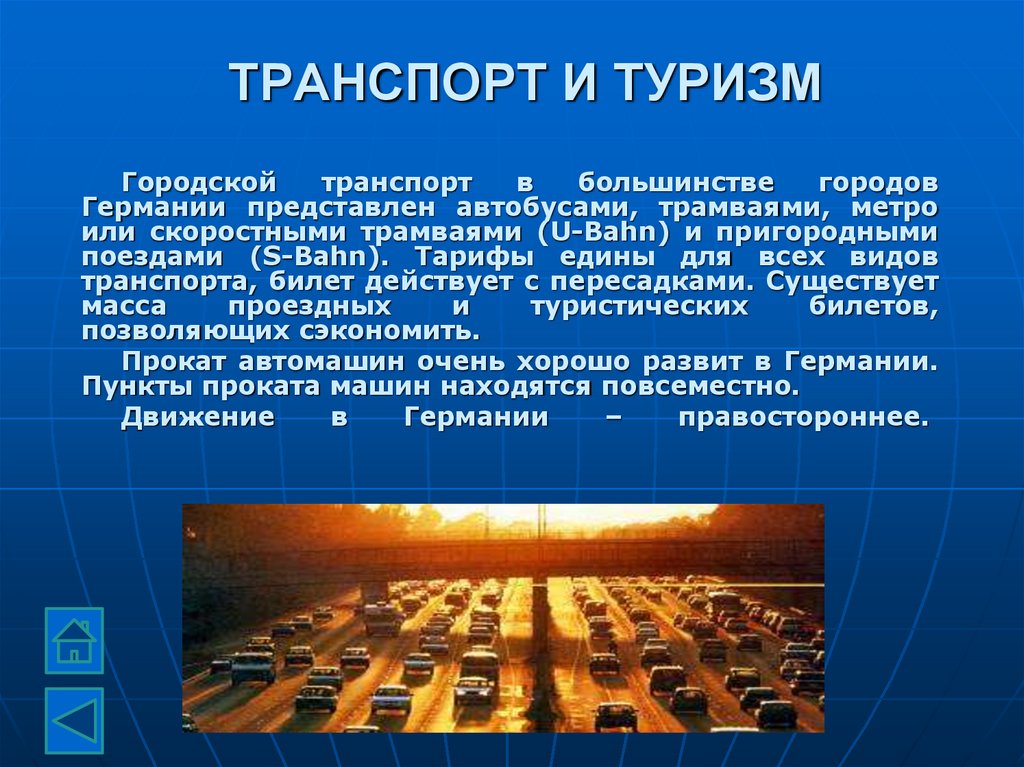 ТРАНСПОРТ И ТУРИЗМ

Городской транспорт в большинстве городов Германии представлен автобусами, трамваями, метро или скоростными трамваями (U-Bahn) и пригородными поездами (S-Bahn). Тарифы едины для всех видов транспорта, билет действует с пересадками. Существует масса проездных и туристических билетов, позволяющих сэкономить.

Прокат автомашин очень хорошо развит в Германии. Пункты проката машин находятся повсеместно.

Движение в Германии – правостороннее.